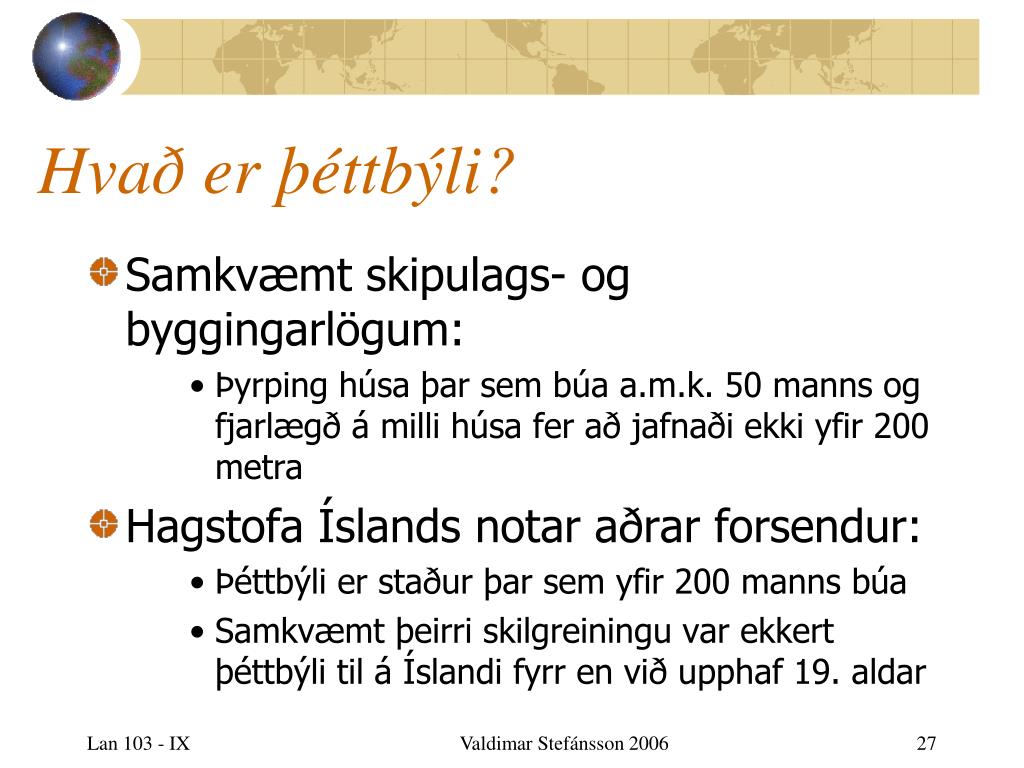 Hvað er þéttbýli?

Samkvæmt skipulags- og byggingarlögum:

• Þyrping húsa þar sem búa a.m.k. 50 manns og fjarlægð á milli húsa fer að jafnaði ekki yfir 200 metra

Hagstofa Íslands notar aðrar forsendur:

• Þéttbýli er staður þar sem yfir 200 manns búa

• Samkvæmt þeirri skilgreiningu var ekkert þéttbýli til á Íslandi fyrr en við upphaf 19. aldar

Lan 103 - IX

Valdimar Stefánsson 2006

27